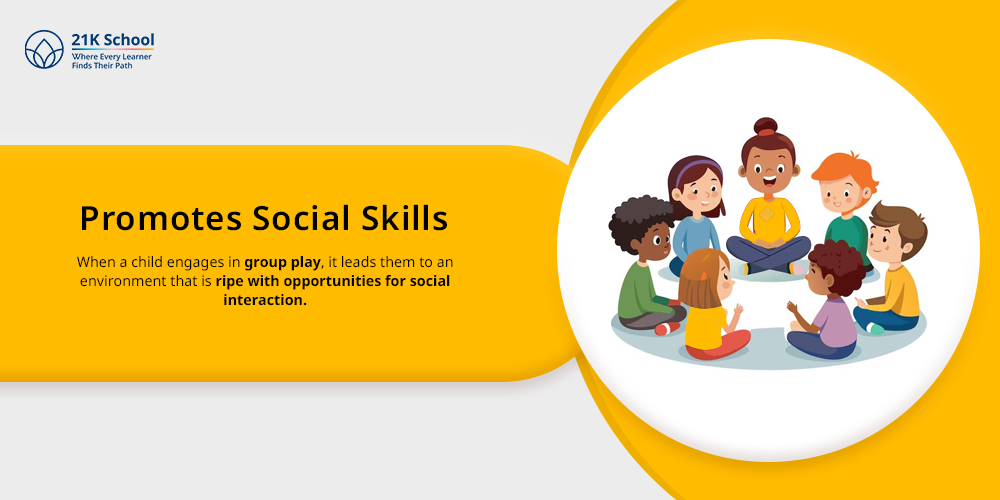 21K School
Where Every Learner Finds Their Path

Promotes Social Skills

When a child engages in group play, it leads them to an environment that is ripe with opportunities for social interaction.